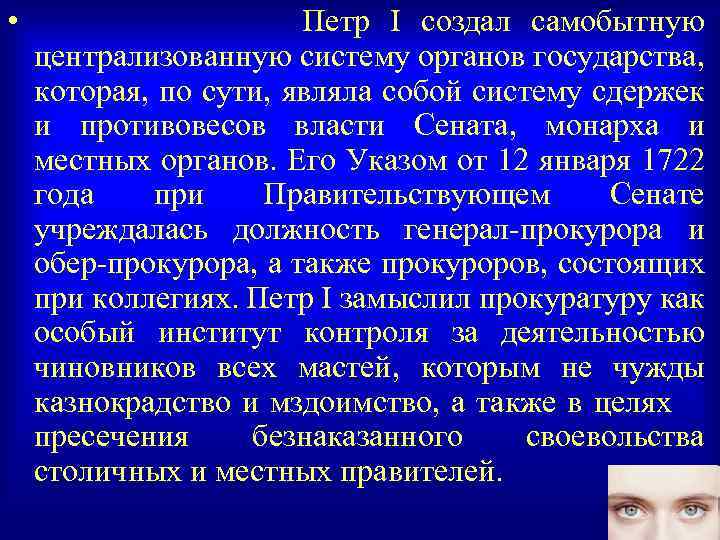 • Петр I создал самобытную централизованную систему органов государства, которая, по сути, являла собой систему сдержек и противовесов власти Сената, монарха и местных органов. Его Указом от 12 января 1722 года при Правительствующем Сенате учреждалась должность генерал-прокурора и обер-прокурора, а также прокуроров, состоящих при коллегиях. Петр I замыслил прокуратуру как особый институт контроля за деятельностью чиновников всех мастей, которым не чужды казнокрадство и мздоимство, а также в целях пресечения безнаказанного своевольства столичных и местных правителей.